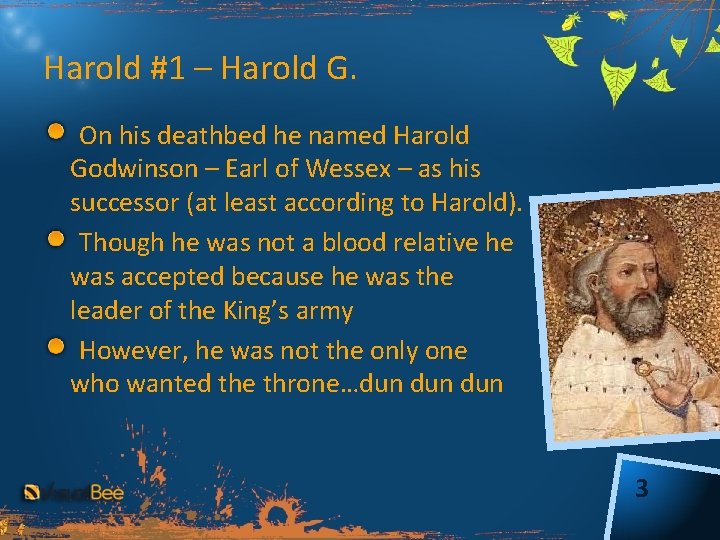 Harold #1 – Harold G.

On his deathbed he named Harold Godwinson – Earl of Wessex – as his successor (at least according to Harold).

Though he was not a blood relative he was accepted because he was the leader of the King's army

However, he was not the only one who wanted the throne…dun dun dun

VisualBee

3